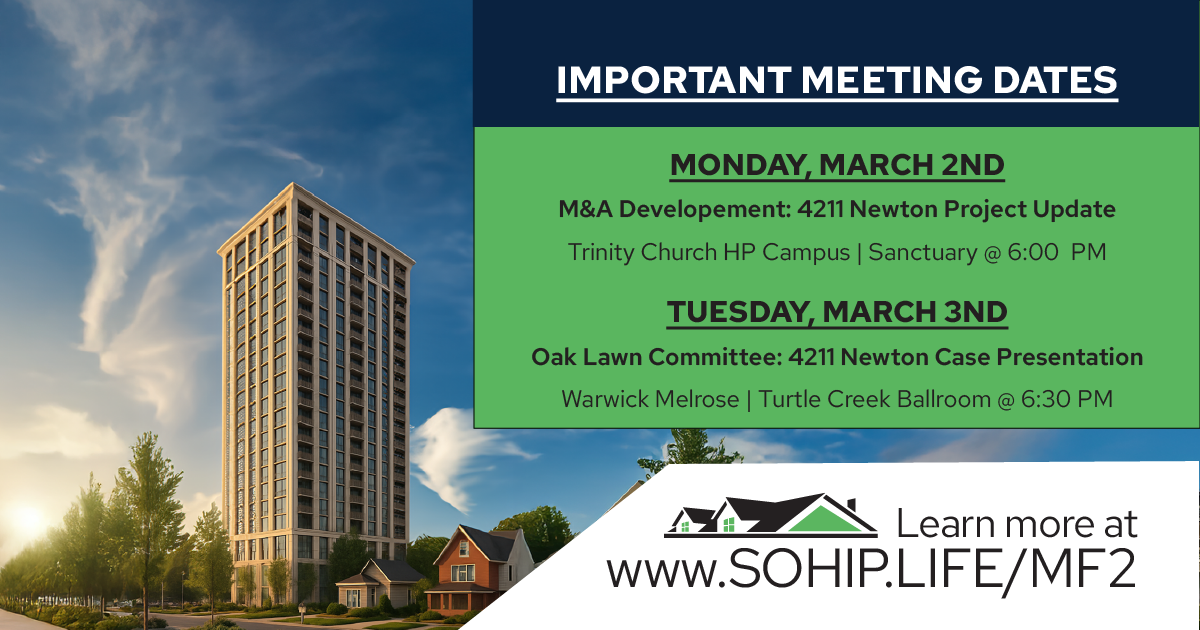 IMPORTANT MEETING DATES

MONDAY, MARCH 2ND

M&A Developement: 4211 Newton Project Update

Trinity Church HP Campus | Sanctuary @ 6:00 PM

TUESDAY, MARCH 3ND

Oak Lawn Committee: 4211 Newton Case Presentation

Warwick Melrose | Turtle Creek Ballroom @ 6:30 PM

Learn more at www.SOHIP.LIFE/MF2